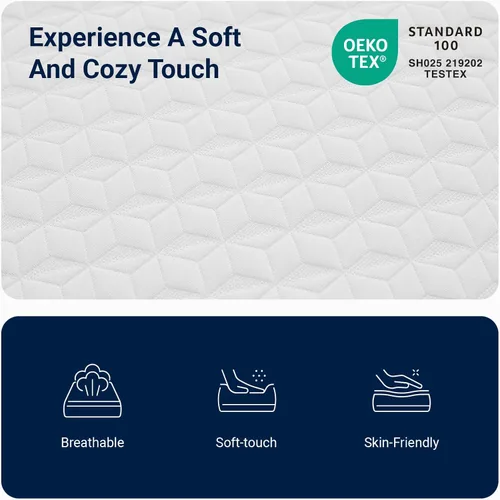 Experience A Soft And Cozy Touch

OEKO TEX®

STANDARD 100
SH025 219202 TESTEX

Breathable

Soft-touch

Skin-Friendly